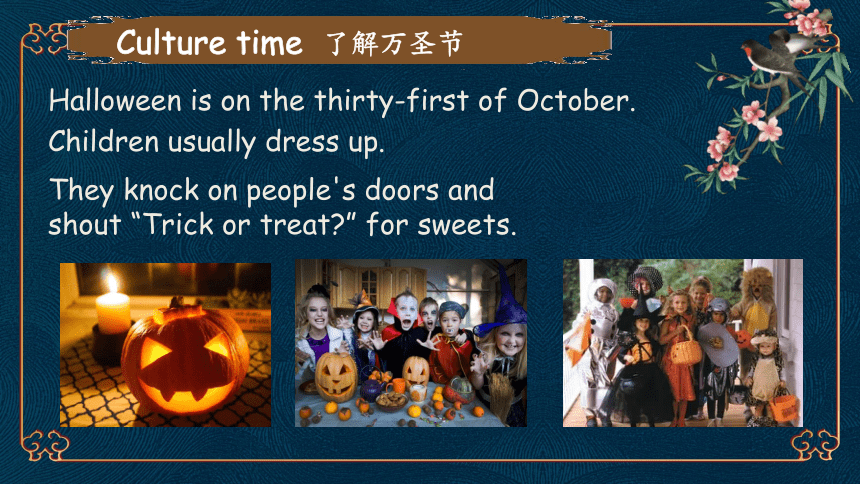 Culture time 了解万圣节

Halloween is on the thirty-first of October.
Children usually dress up.

They knock on people's doors and shout “Trick or treat?” for sweets.